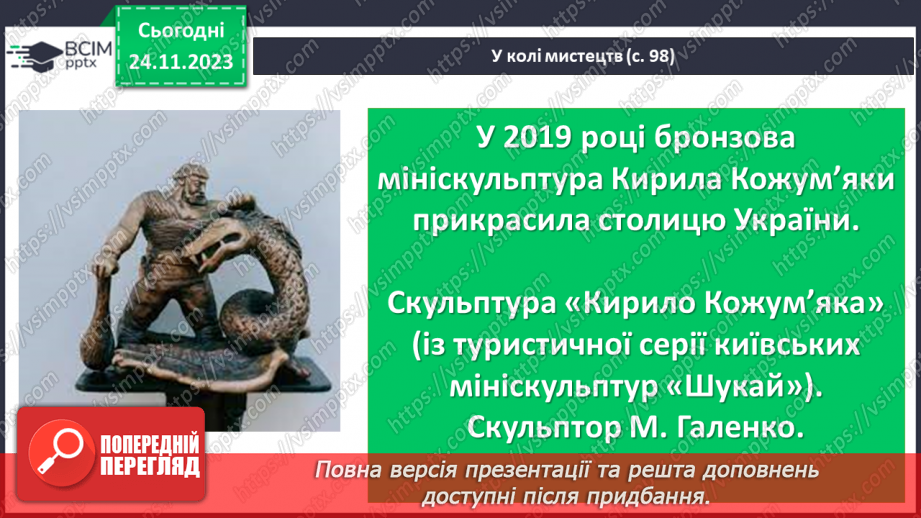 ВСІМ pptx

Сьогодні 24.11.2023

У колі мистецтв (с. 98)

У 2019 році бронзова мініскульптура Кирила Кожум'яки прикрасила столицю України.

Скульптура «Кирило Кожум'яка» (із туристичної серії київських мініскульптур «Шукай»). Скульптор М. Галенко.

ПОПЕРЕДНІЙ ПЕРЕГЛЯД

Повна версія презентації та решта доповнень доступні після придбання.

https://vsimpptx.com